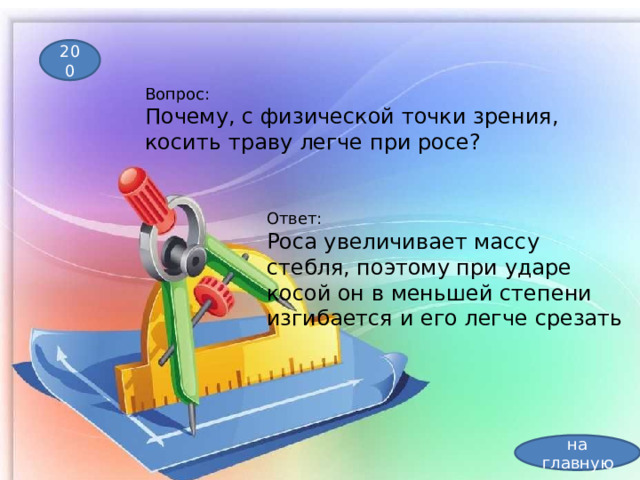 200

Вопрос:
Почему, с физической точки зрения, косить траву легче при росе?

Ответ:
Роса увеличивает массу стебля, поэтому при ударе косой он в меньшей степени изгибается и его легче срезать

на главную